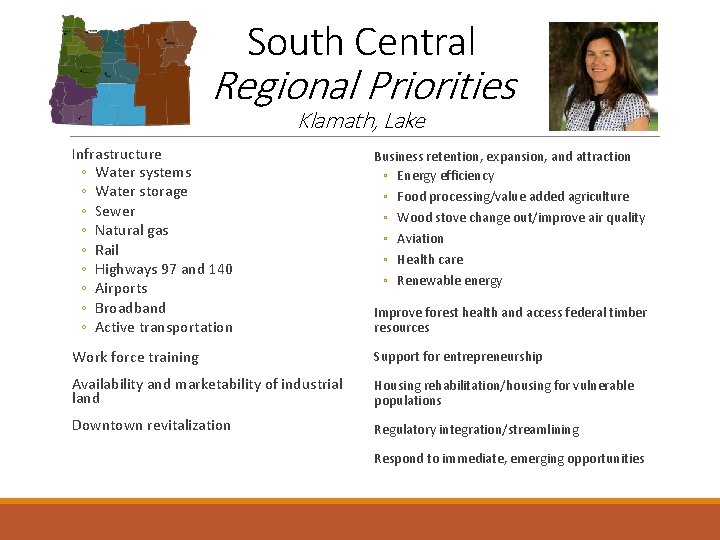 South Central
Regional Priorities
Klamath, Lake

Infrastructure
◦ Water systems
◦ Water storage
◦ Sewer
◦ Natural gas
◦ Rail
◦ Highways 97 and 140
◦ Airports
◦ Broadband
◦ Active transportation

Work force training

Availability and marketability of industrial land

Downtown revitalization

Business retention, expansion, and attraction
◦ Energy efficiency
◦ Food processing/value added agriculture
◦ Wood stove change out/improve air quality
◦ Aviation
◦ Health care
◦ Renewable energy

Improve forest health and access federal timber resources

Support for entrepreneurship

Housing rehabilitation/housing for vulnerable populations

Regulatory integration/streamlining

Respond to immediate, emerging opportunities